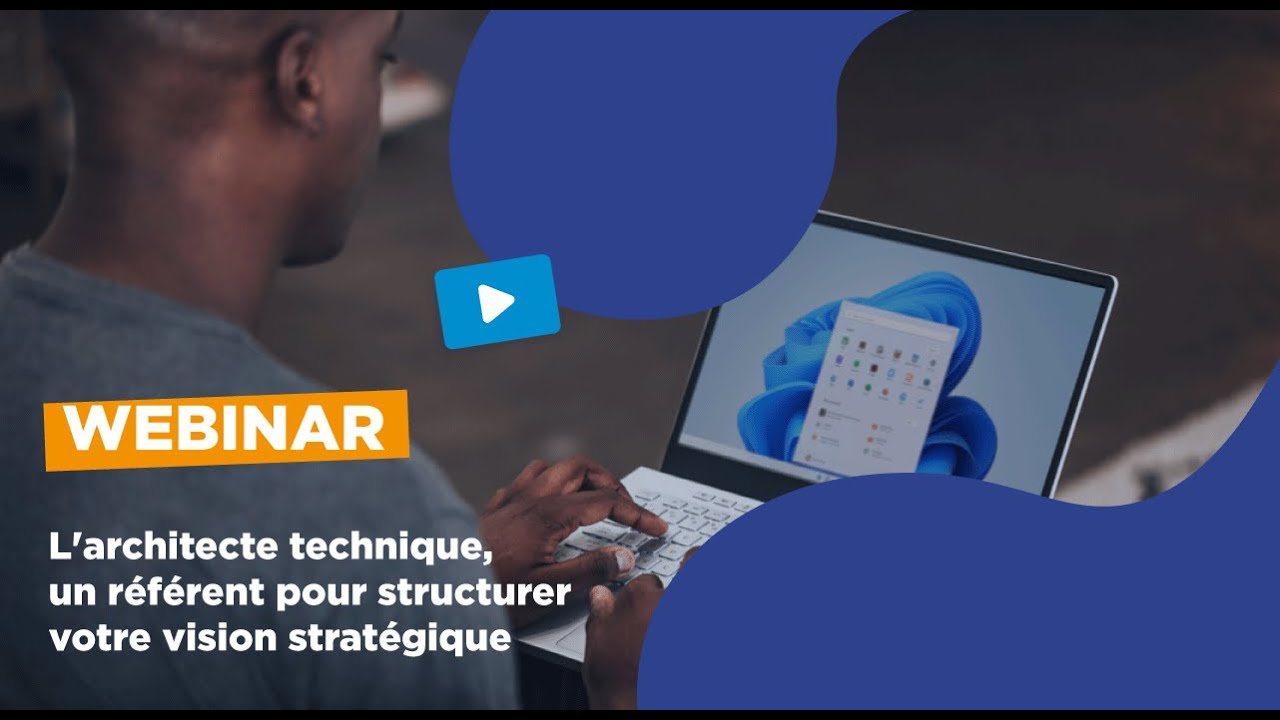 WEBINAR

L'architecte technique, un référent pour structurer votre vision stratégique